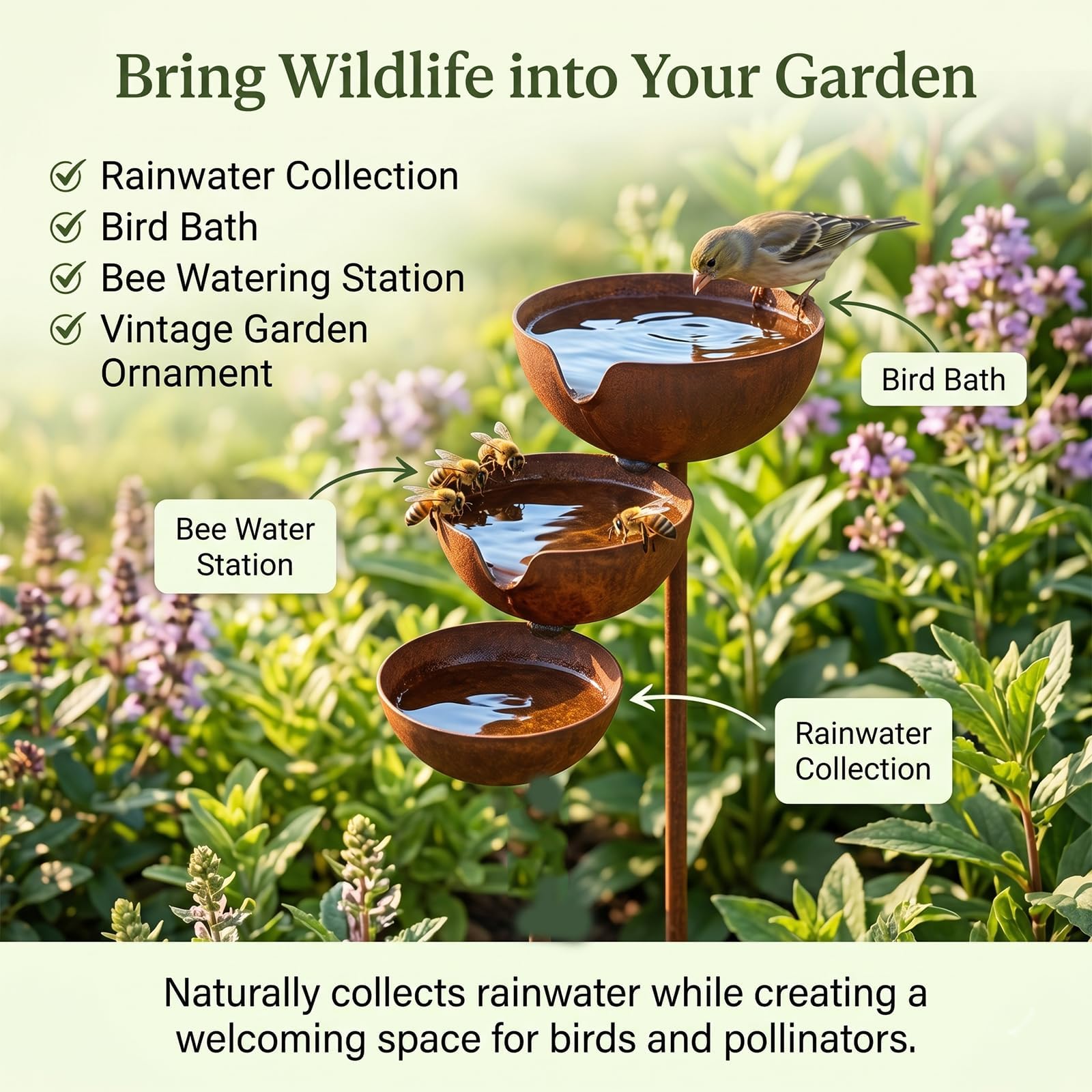 Bring Wildlife into Your Garden

Rainwater Collection
Bird Bath
Bee Watering Station
Vintage Garden Ornament

Bird Bath

Bee Water Station

Rainwater Collection

Naturally collects rainwater while creating a welcoming space for birds and pollinators.